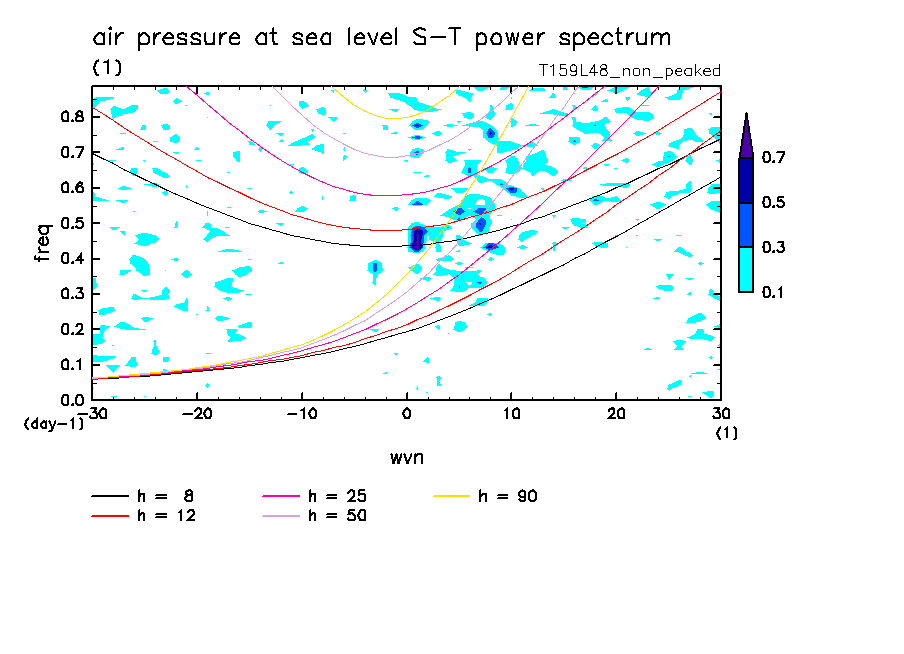 air pressure at sea level S-T power spectrum
(1)
T159L48_non_peaked

freq
0.8
0.7
0.6
0.5
0.4
0.3
0.2
0.1
0.0
(day-1)

-30 -20 -10 0 10 20 30
(1)
wvn

0.7
0.5
0.3
0.1

h = 8
h = 12
h = 25
h = 50
h = 90